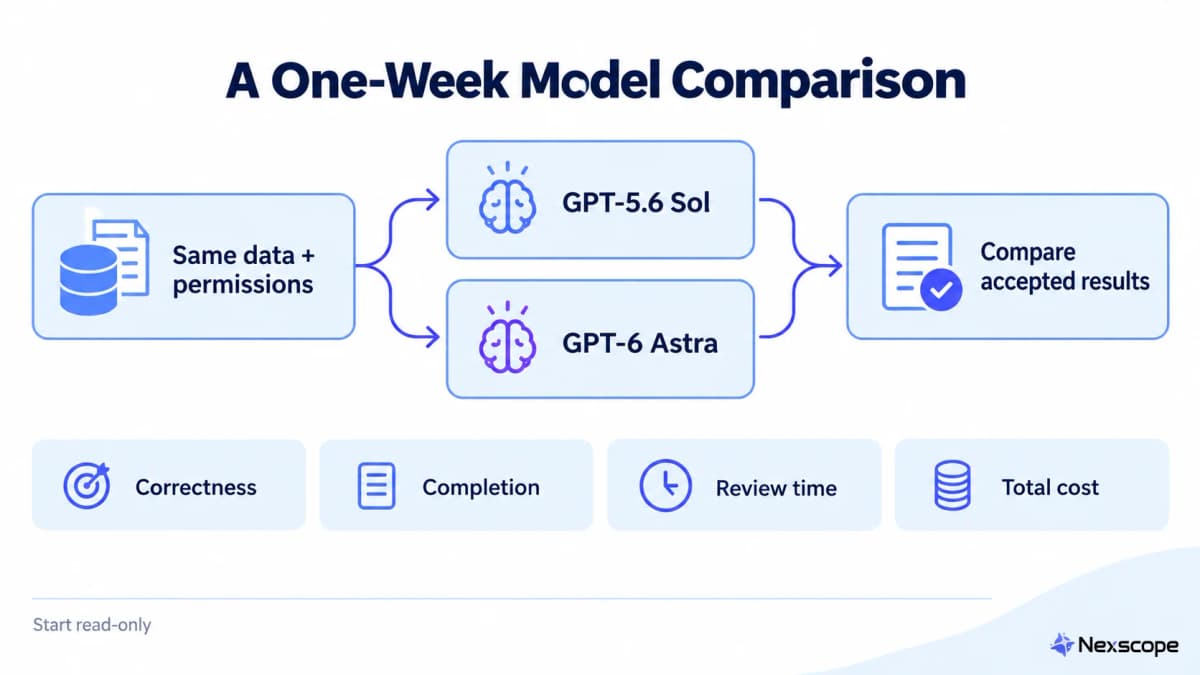 A One-Week Model Comparison

Same data + permissions

GPT-5.6 Sol

GPT-6 Astra

Compare accepted results

Correctness

Completion

Review time

Total cost

Start read-only

Nexscope